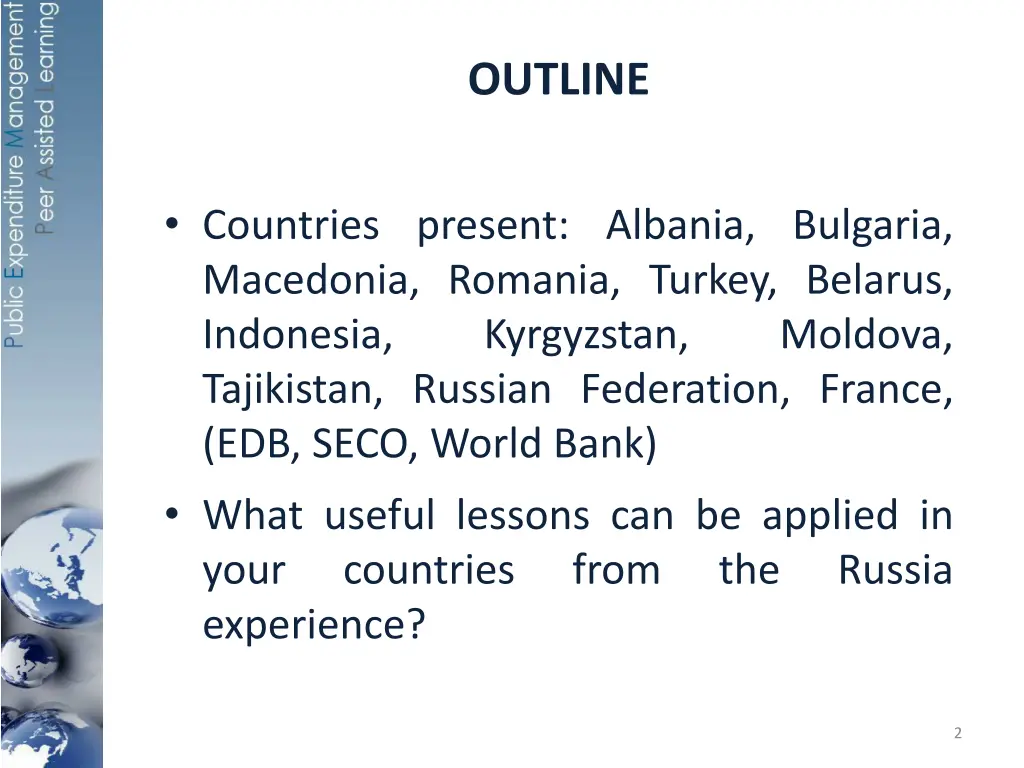 Public Expenditure Management
Peer Assisted Learning

OUTLINE

• Countries present: Albania, Bulgaria, Macedonia, Romania, Turkey, Belarus, Indonesia, Kyrgyzstan, Moldova, Tajikistan, Russian Federation, France, (EDB, SECO, World Bank)

• What useful lessons can be applied in your countries from the Russia experience?

2